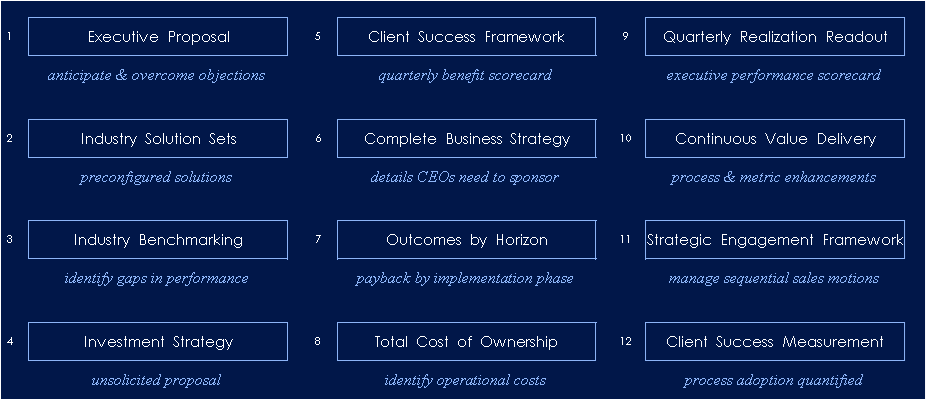 1 Executive Proposal

anticipate & overcome objections

2 Industry Solution Sets

preconfigured solutions

3 Industry Benchmarking

identify gaps in performance

4 Investment Strategy

unsolicited proposal

5 Client Success Framework

quarterly benefit scorecard

6 Complete Business Strategy

details CEOs need to sponsor

7 Outcomes by Horizon

payback by implementation phase

8 Total Cost of Ownership

identify operational costs

9 Quarterly Realization Readout

executive performance scorecard

10 Continuous Value Delivery

process & metric enhancements

11 Strategic Engagement Framework

manage sequential sales motions

12 Client Success Measurement

process adoption quantified